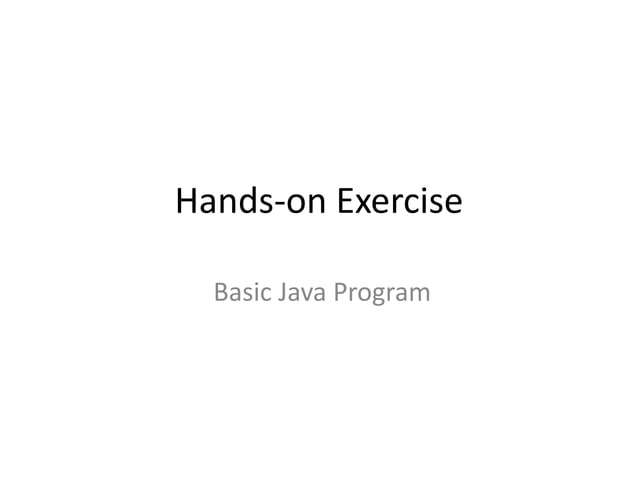 Hands-on Exercise

Basic Java Program